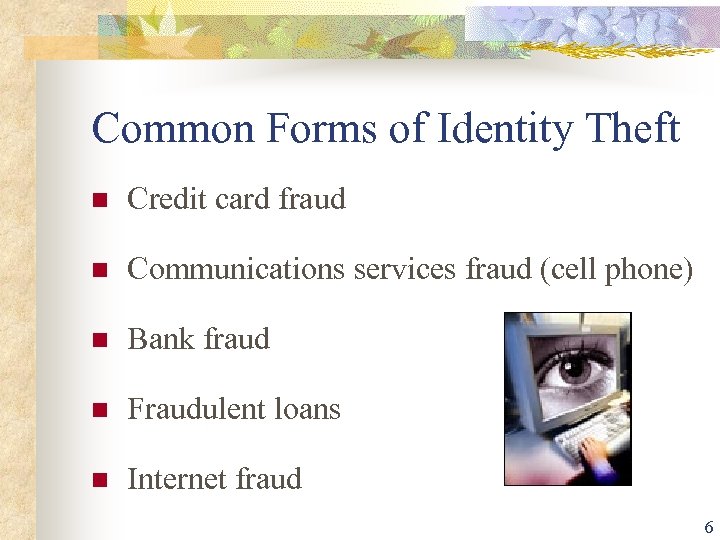 Common Forms of Identity Theft

- Credit card fraud
- Communications services fraud (cell phone)
- Bank fraud
- Fraudulent loans
- Internet fraud

6